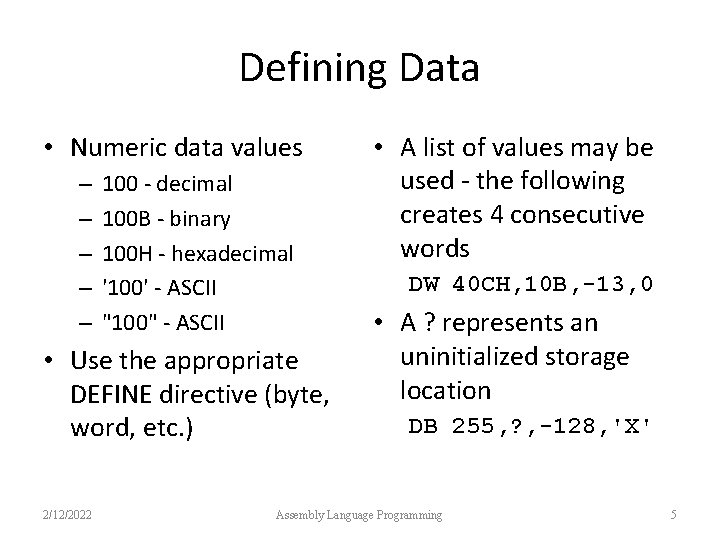 Defining Data

• Numeric data values
– 100 - decimal
– 100B - binary
– 100H - hexadecimal
– '100' - ASCII
– "100" - ASCII
• Use the appropriate DEFINE directive (byte, word, etc.)

• A list of values may be used - the following creates 4 consecutive words
DW 40CH,10B,-13,0
• A ? represents an uninitialized storage location
DB 255,?,-128,'X'

2/12/2022 Assembly Language Programming 5